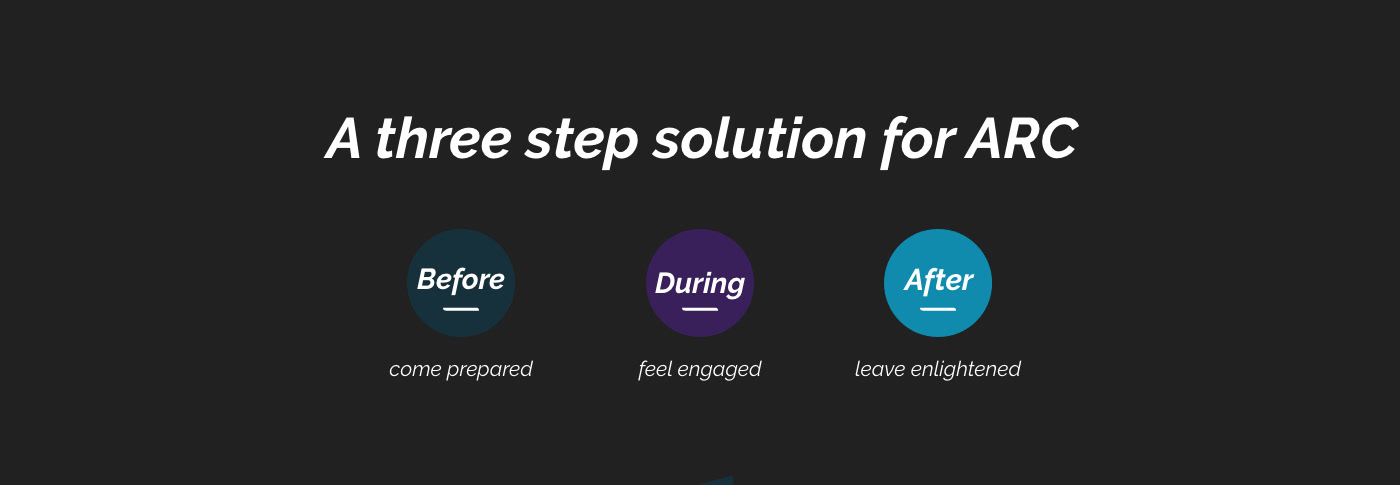 A three step solution for ARC

Before

come prepared

During

feel engaged

After

leave enlightened